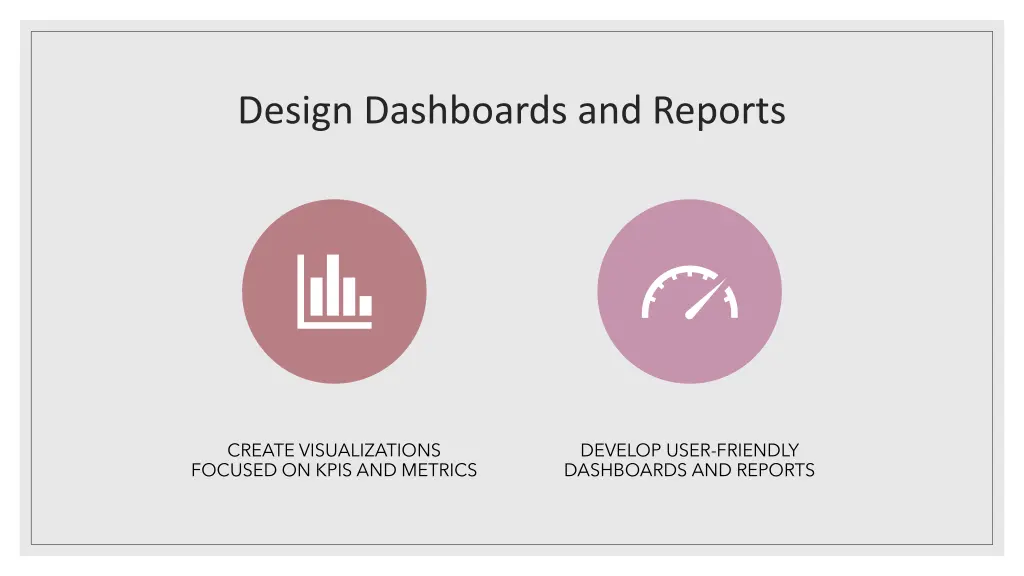 Design Dashboards and Reports

CREATE VISUALIZATIONS FOCUSED ON KPIS AND METRICS

DEVELOP USER-FRIENDLY DASHBOARDS AND REPORTS